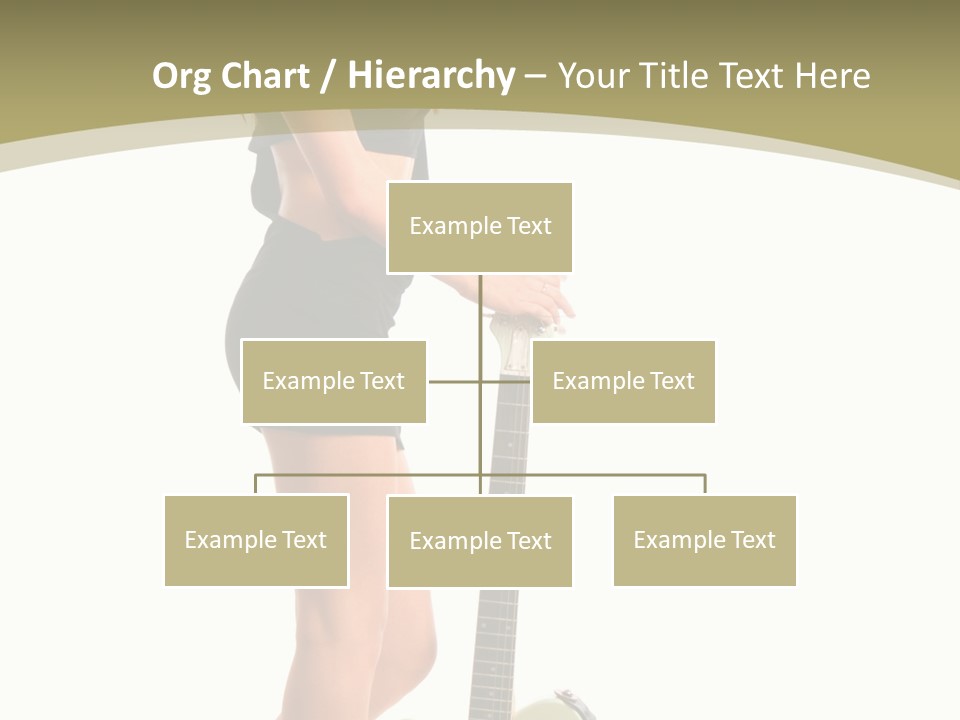 Org Chart / Hierarchy – Your Title Text Here

Example Text

Example Text

Example Text

Example Text

Example Text

Example Text